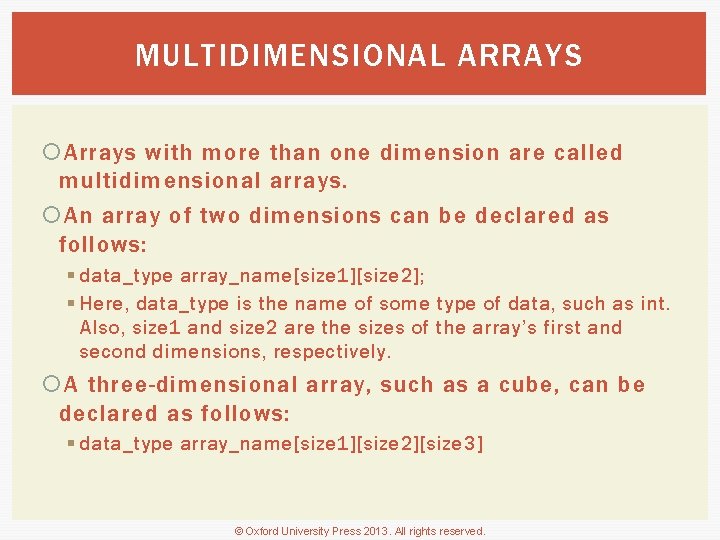 MULTIDIMENSIONAL ARRAYS

Arrays with more than one dimension are called multidimensional arrays.

An array of two dimensions can be declared as follows:

data_type array_name[size1][size2];

Here, data_type is the name of some type of data, such as int. Also, size1 and size2 are the sizes of the array's first and second dimensions, respectively.

A three-dimensional array, such as a cube, can be declared as follows:

data_type array_name[size1][size2][size3]

© Oxford University Press 2013. All rights reserved.